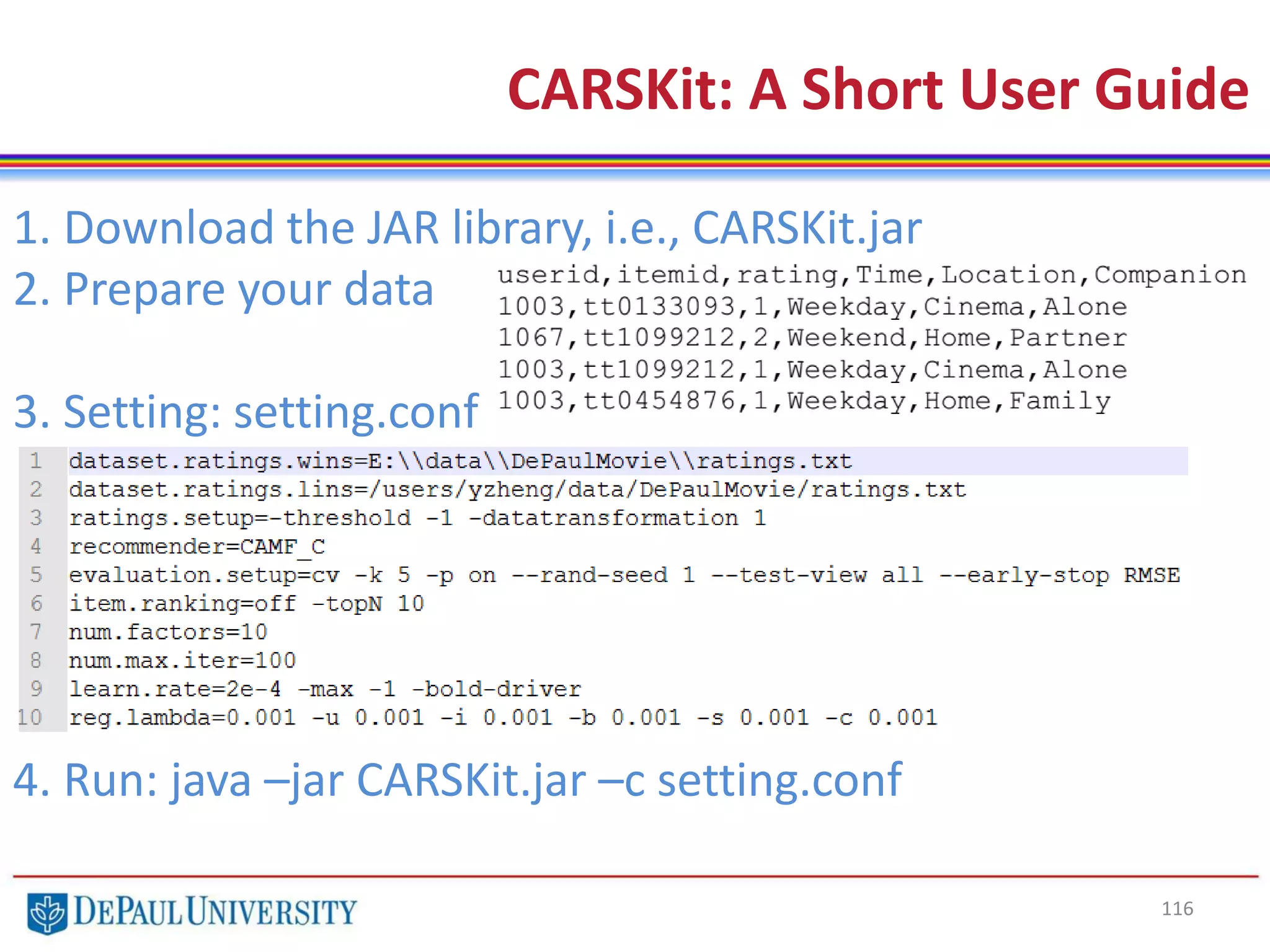 CARSKit: A Short User Guide

1. Download the JAR library, i.e., CARSKit.jar

2. Prepare your data

userid,itemid,rating,Time,Location,Companion
1003,tt0133093,1,Weekday,Cinema,Alone
1067,tt1099212,2,Weekend,Home,Partner
1003,tt1099212,1,Weekday,Cinema,Alone
1003,tt0454876,1,Weekday,Home,Family

3. Setting: setting.conf

1 dataset.ratings.wins=E:\\data\\DePaulMovie\\ratings.txt
2 dataset.ratings.lins=/users/yzheng/data/DePaulMovie/ratings.txt
3 ratings.setup=-threshold -1 -datatransformation 1
4 recommender=CAMF_C
5 evaluation.setup=cv -k 5 -p on --rand-seed 1 --test-view all --early-stop RMSE
6 item.ranking=off -topN 10
7 num.factors=10
8 num.max.iter=100
9 learn.rate=2e-4 -max -1 -bold-driver
10 reg.lambda=0.001 -u 0.001 -i 0.001 -b 0.001 -s 0.001 -c 0.001

4. Run: java –jar CARSKit.jar –c setting.conf

DEPAUL UNIVERSITY

116